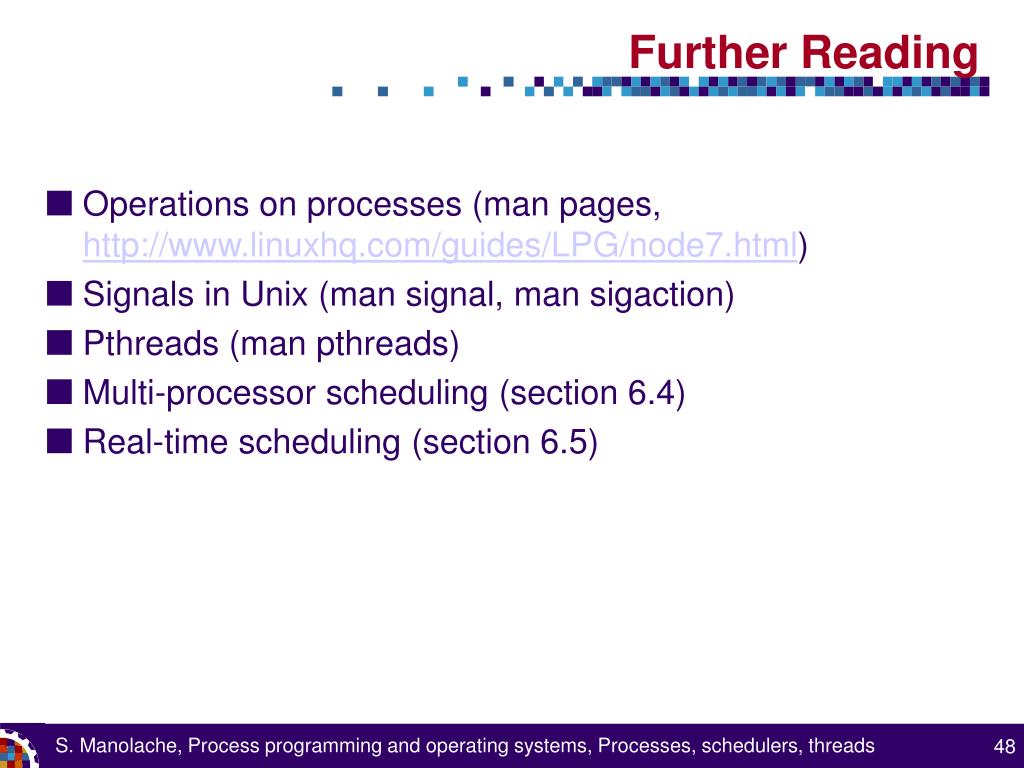 Further Reading

■ Operations on processes (man pages, http://www.linuxhq.com/guides/LPG/node7.html)

■ Signals in Unix (man signal, man sigaction)

■ Pthreads (man pthreads)

■ Multi-processor scheduling (section 6.4)

■ Real-time scheduling (section 6.5)

S. Manolache, Process programming and operating systems, Processes, schedulers, threads

48